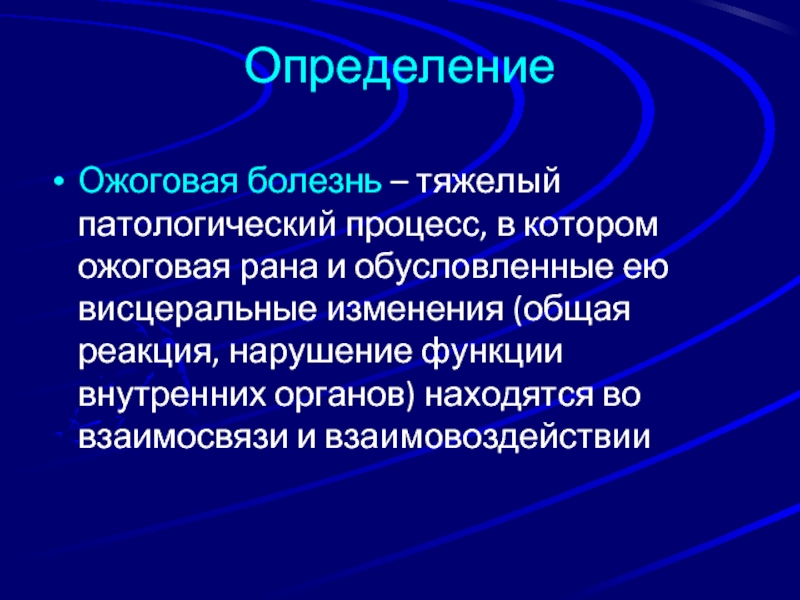 Определение

• Ожоговая болезнь – тяжелый патологический процесс, в котором ожоговая рана и обусловленные ею висцеральные изменения (общая реакция, нарушение функции внутренних органов) находятся во взаимосвязи и взаимовоздействии